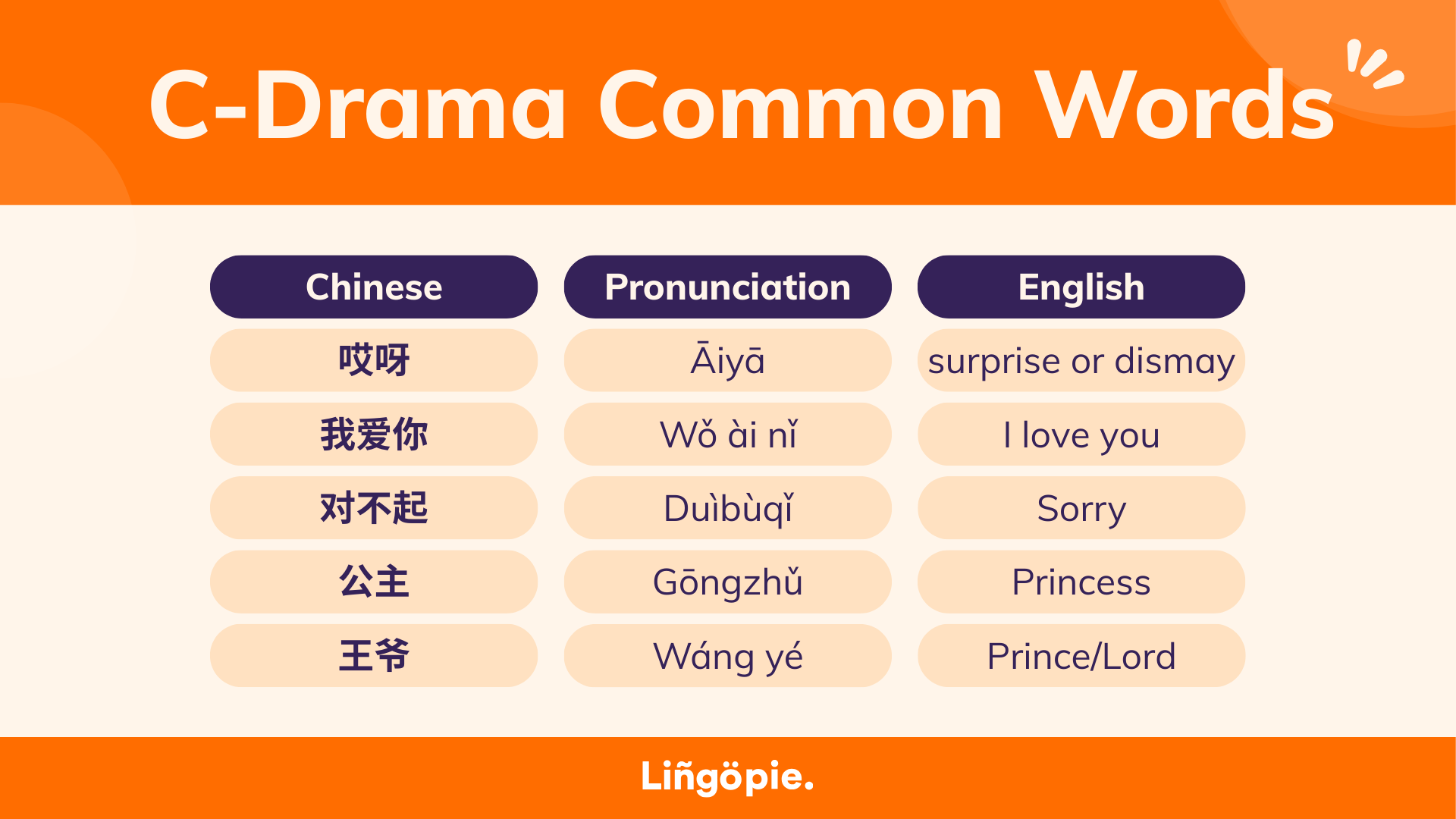 C-Drama Common Words

| Chinese | Pronunciation | English |
|---|---|---|
| 哎呀 | Āiyā | surprise or dismay |
| 我爱你 | Wǒ ài nǐ | I love you |
| 对不起 | Duìbùqǐ | Sorry |
| 公主 | Gōngzhǔ | Princess |
| 王爷 | Wáng yé | Prince/Lord |

Liñgöpie.